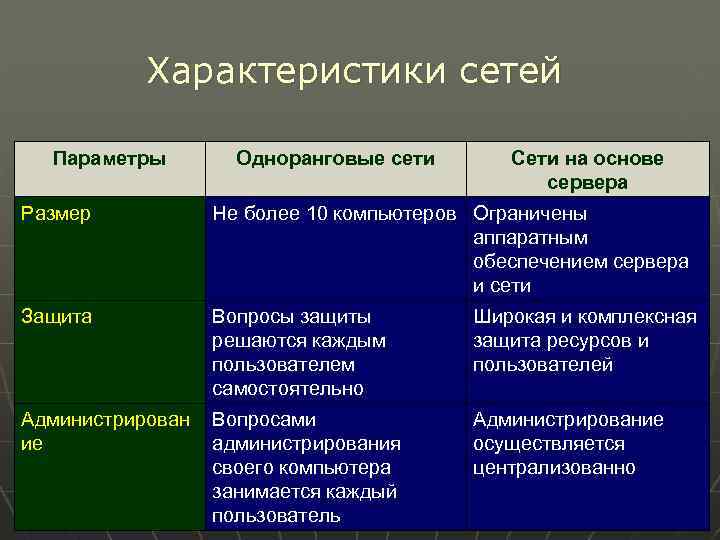 Характеристики сетей

| Параметры | Одноранговые сети | Сети на основе сервера |
|---|---|---|
| Размер | Не более 10 компьютеров | Ограничены аппаратным обеспечением сервера и сети |
| Защита | Вопросы защиты решаются каждым пользователем самостоятельно | Широкая и комплексная защита ресурсов и пользователей |
| Администрирование | Вопросами администрирования своего компьютера занимается каждый пользователь | Администрирование осуществляется централизованно |